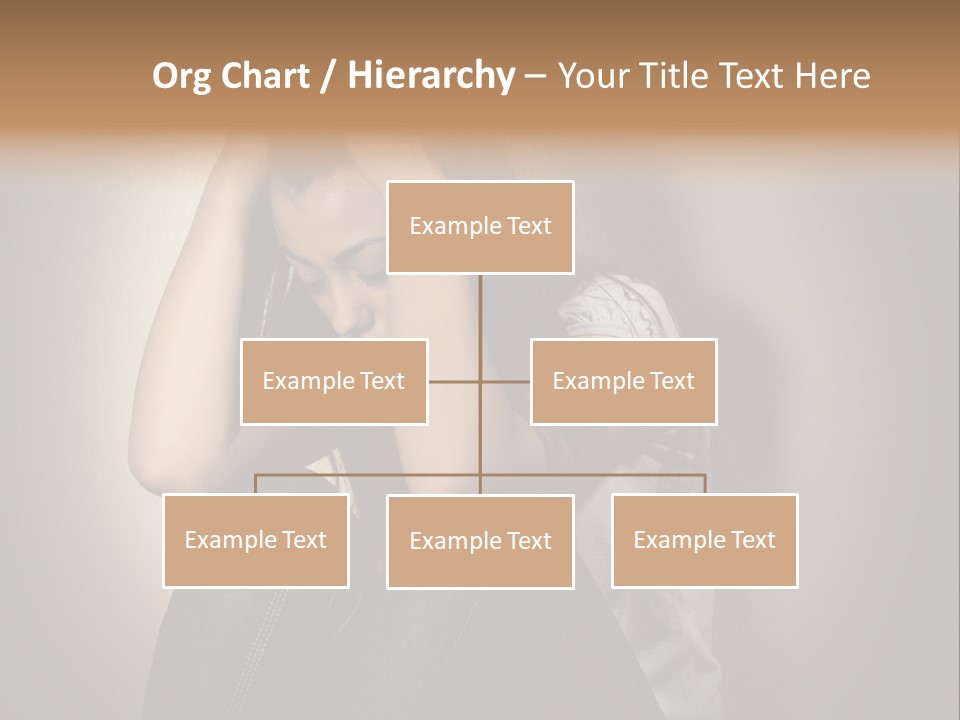 Org Chart / Hierarchy – Your Title Text Here

Example Text

Example Text

Example Text

Example Text

Example Text

Example Text